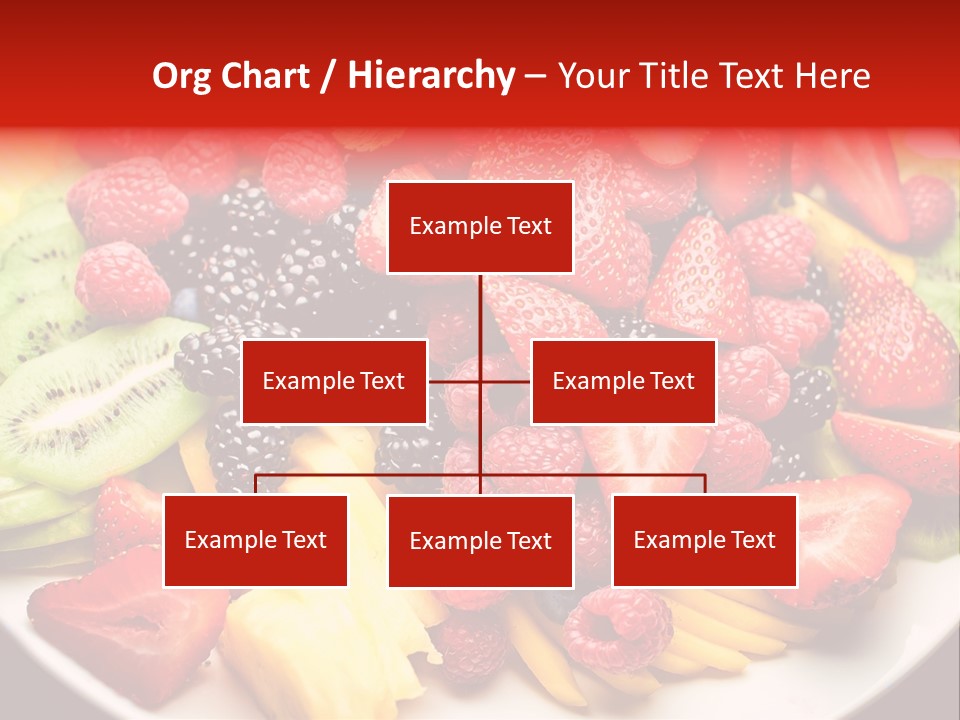 Org Chart / Hierarchy – Your Title Text Here

Example Text

Example Text

Example Text

Example Text

Example Text

Example Text